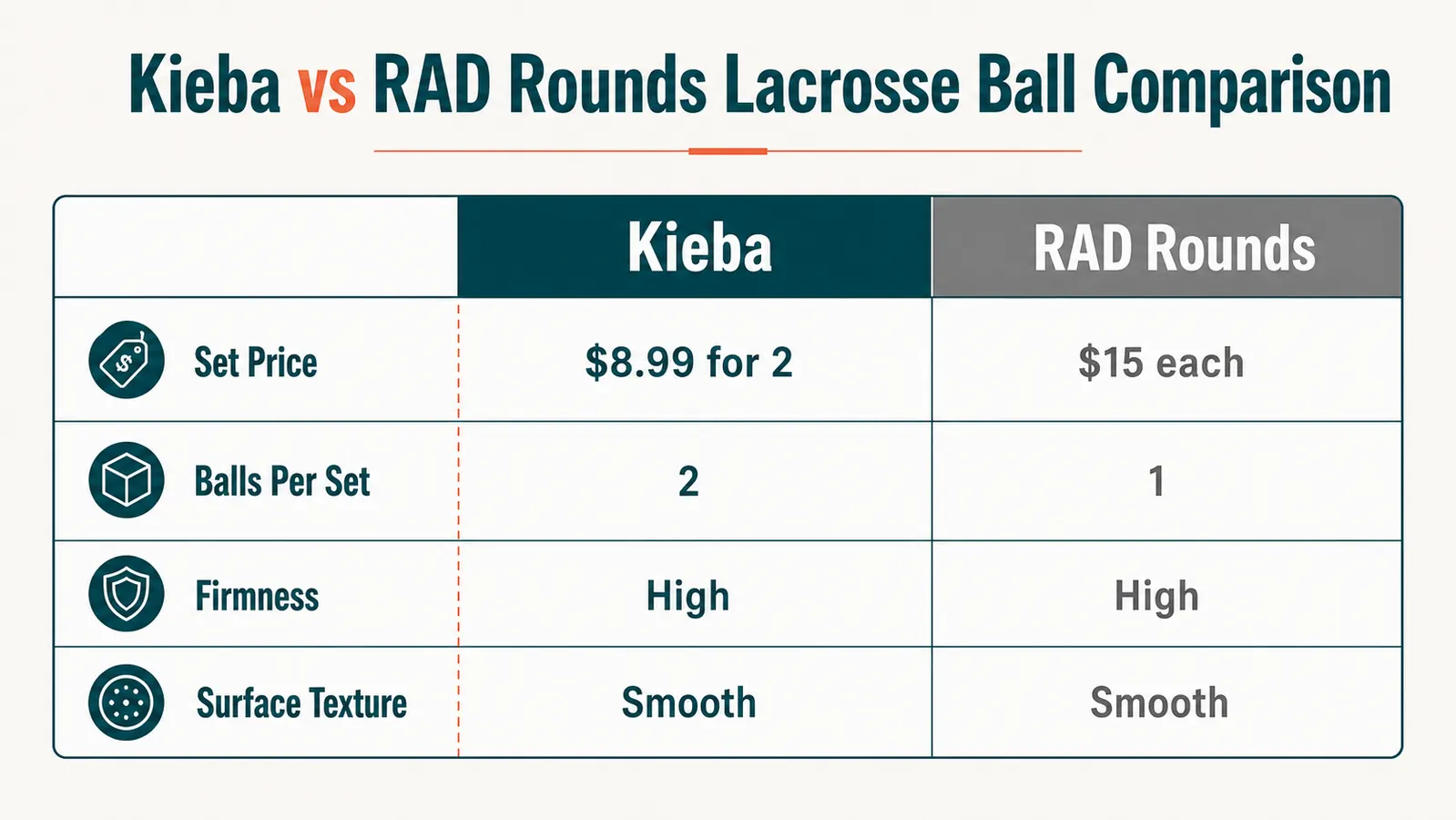 Kieba vs RAD Rounds Lacrosse Ball Comparison

| | Kieba | RAD Rounds |
|---|---|---|
| Set Price | \$8.99 for 2 | \$15 each |
| Balls Per Set | 2 | 1 |
| Firmness | High | High |
| Surface Texture | Smooth | Smooth |